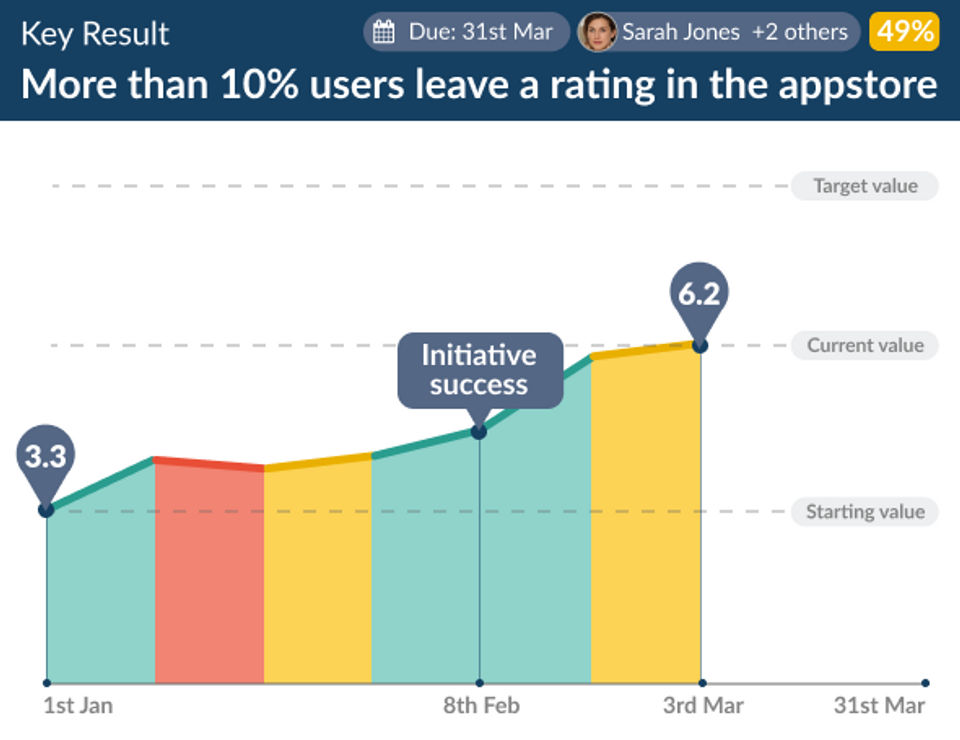 Key Result

Due: 31st Mar

Sarah Jones +2 others

49%

More than 10% users leave a rating in the appstore

Target value

6.2

Current value

Initiative success

3.3

Starting value

1st Jan

8th Feb

3rd Mar

31st Mar